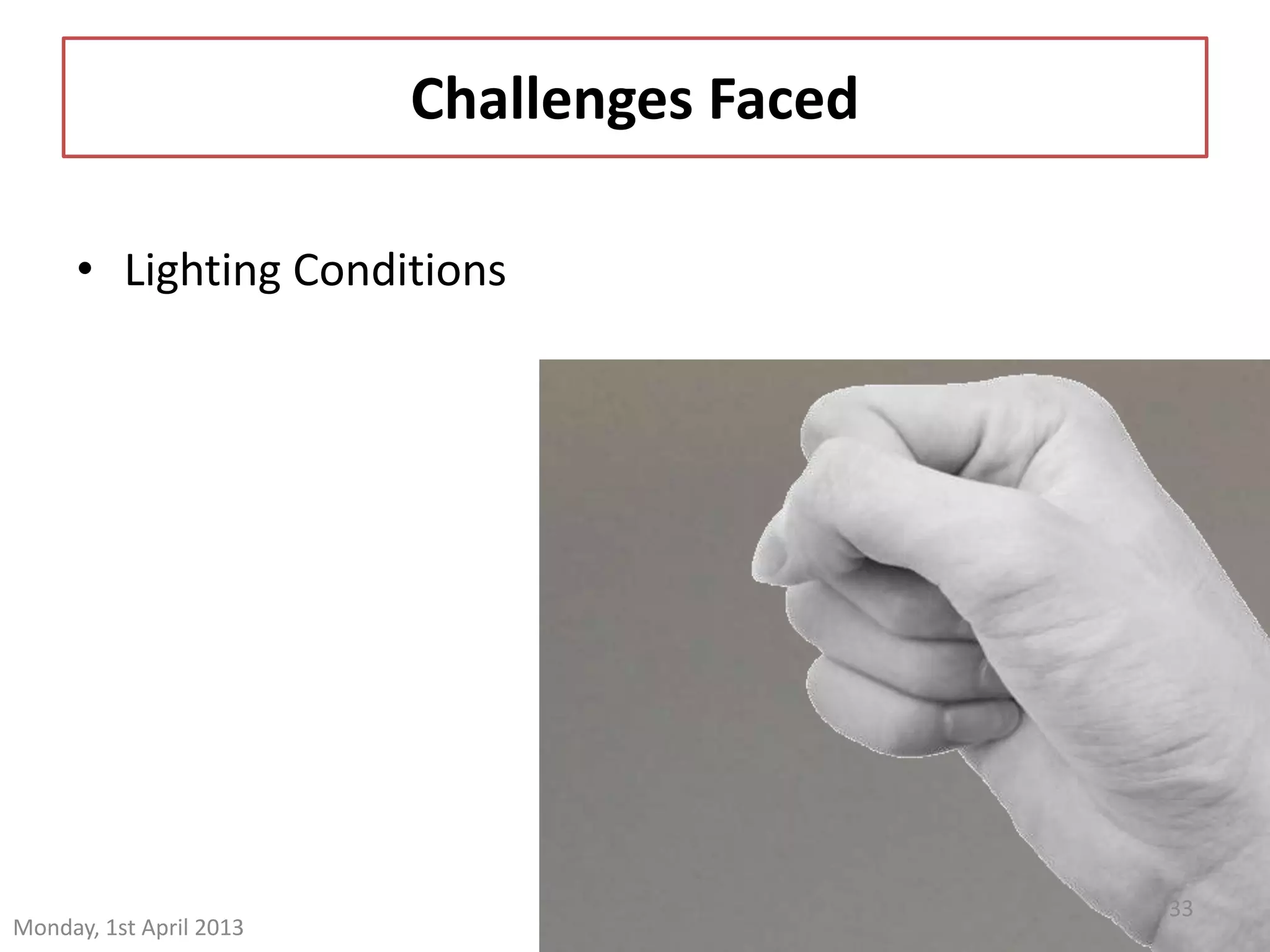 Challenges Faced

• Lighting Conditions

Monday, 1st April 2013

33